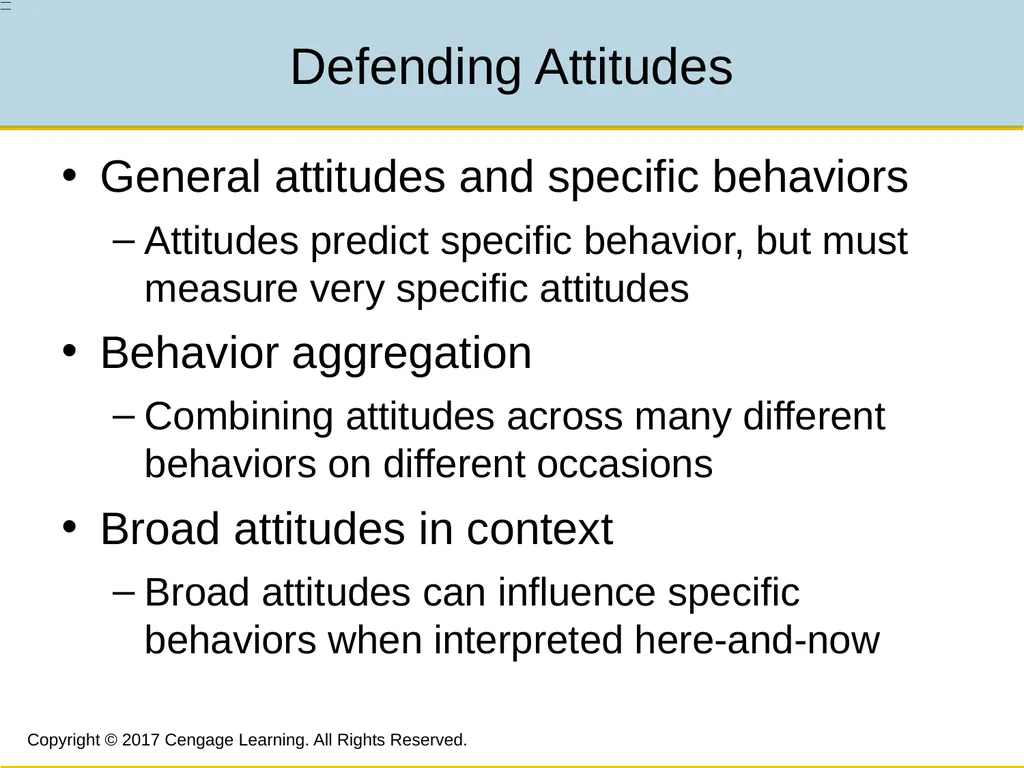 Defending Attitudes

• General attitudes and specific behaviors
– Attitudes predict specific behavior, but must measure very specific attitudes

• Behavior aggregation
– Combining attitudes across many different behaviors on different occasions

• Broad attitudes in context
– Broad attitudes can influence specific behaviors when interpreted here-and-now

Copyright © 2017 Cengage Learning. All Rights Reserved.